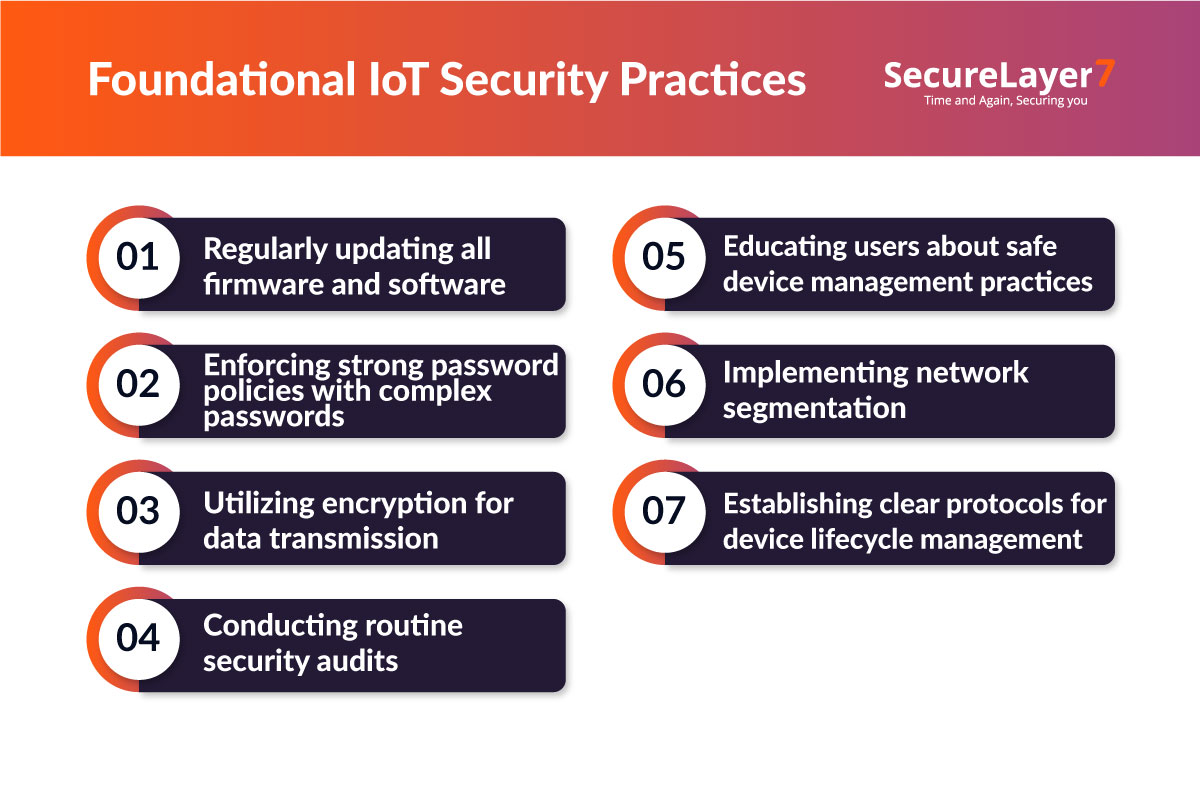 Foundational IoT Security Practices

SecureLayer7
Time and Again, Securing you

01 Regularly updating all firmware and software

02 Enforcing strong password policies with complex passwords

03 Utilizing encryption for data transmission

04 Conducting routine security audits

05 Educating users about safe device management practices

06 Implementing network segmentation

07 Establishing clear protocols for device lifecycle management